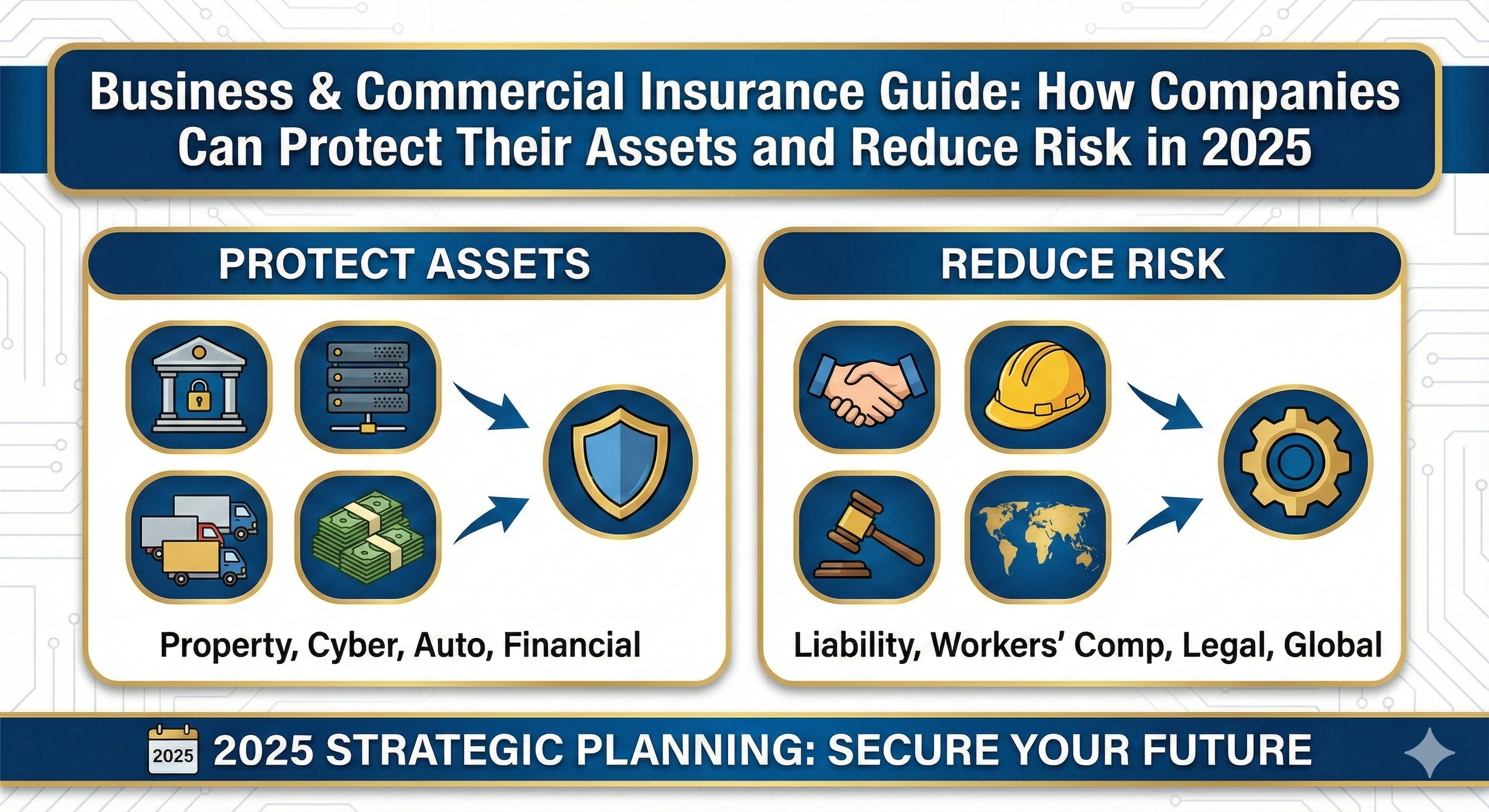 Business & Commercial Insurance Guide: How Companies Can Protect Their Assets and Reduce Risk in 2025

PROTECT ASSETS

Property, Cyber, Auto, Financial

REDUCE RISK

Liability, Workers' Comp, Legal, Global

2025 2025 STRATEGIC PLANNING: SECURE YOUR FUTURE